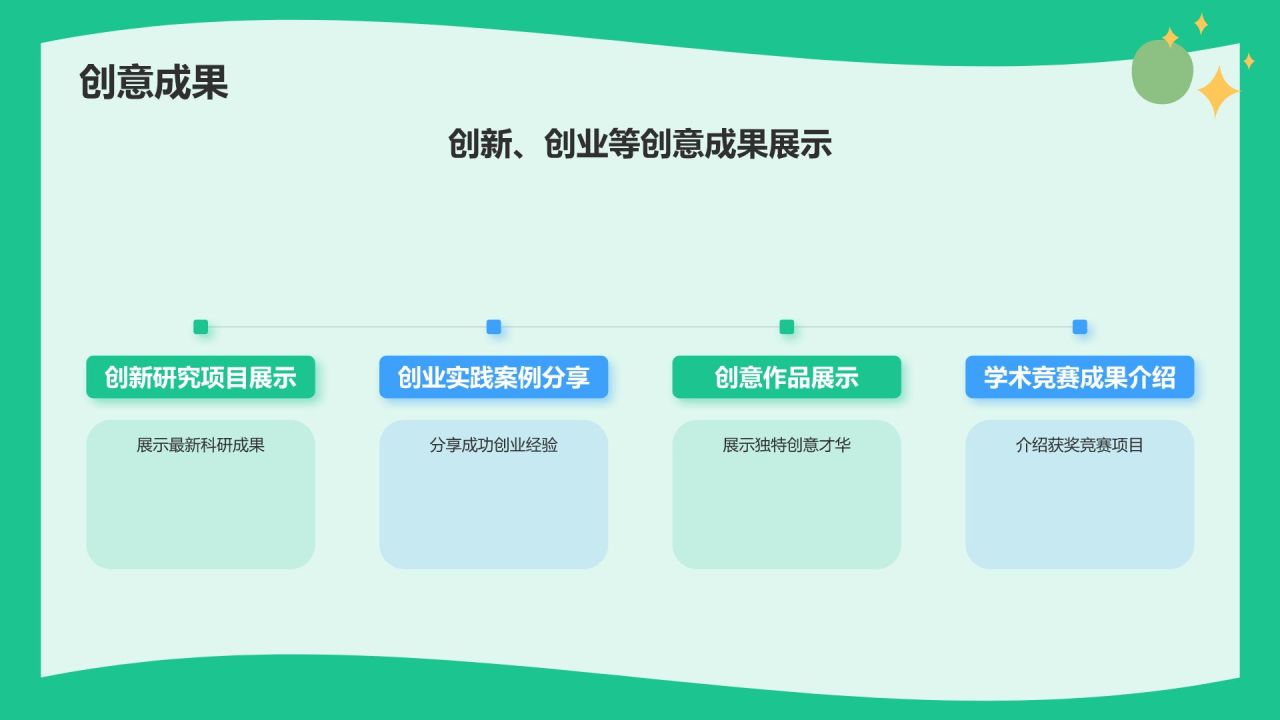 创意成果

创新、创业等创意成果展示

创新研究项目展示

展示最新科研成果

创业实践案例分享

分享成功创业经验

创意作品展示

展示独特创意才华

学术竞赛成果介绍

介绍获奖竞赛项目